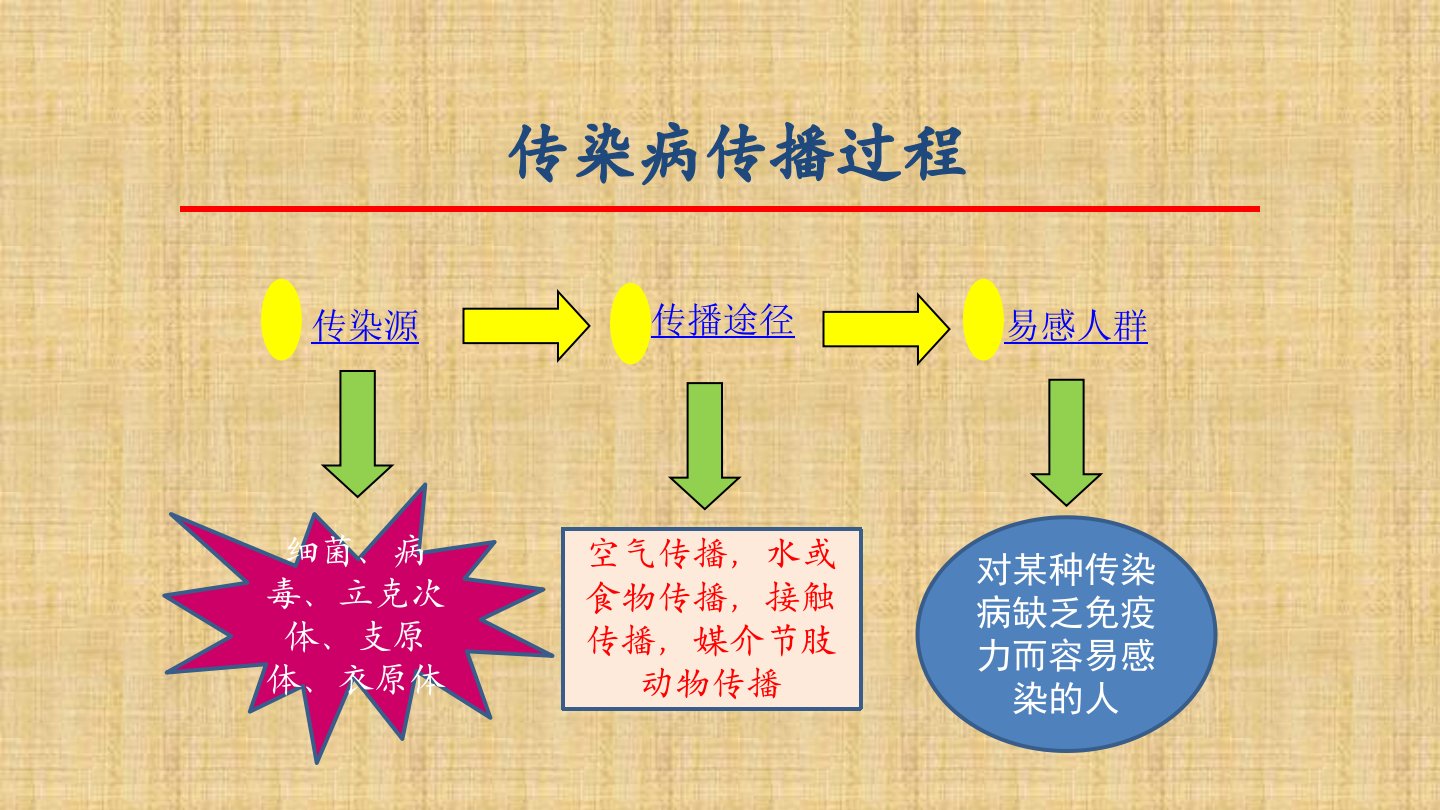 传染病传播过程

传染源

传播途径

易感人群

细菌、病毒、立克次体、支原体、衣原体

空气传播，水或食物传播，接触传播，媒介节肢动物传播

对某种传染病缺乏免疫力而容易感染的人